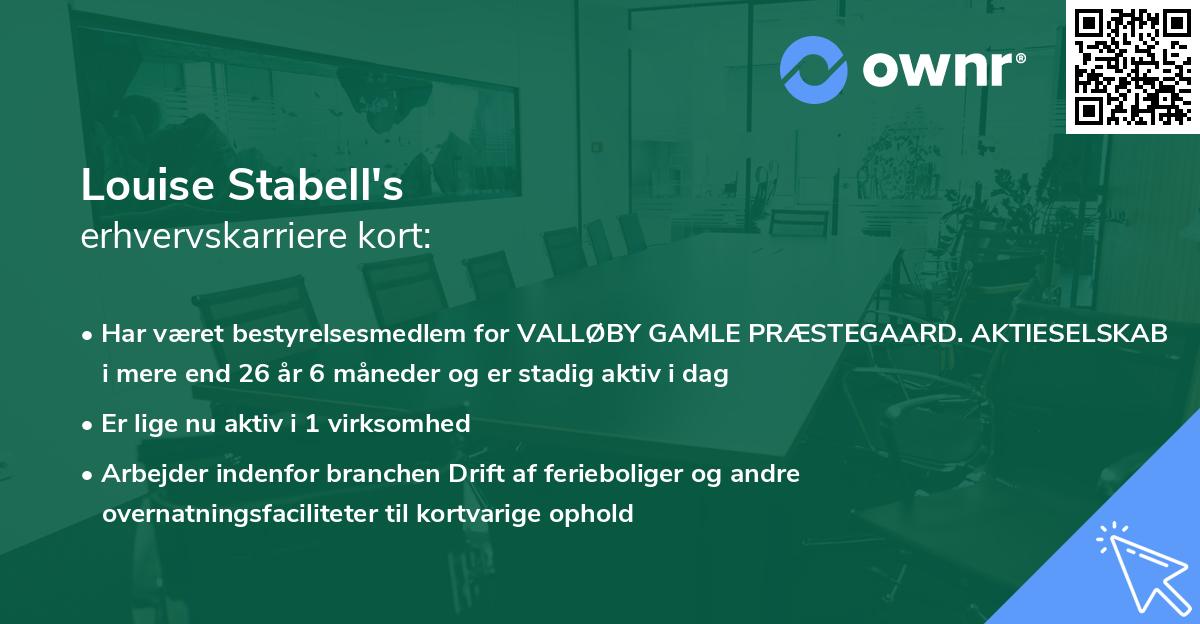 ownr®

Louise Stabell's
erhvervskarriere kort:

• Har været bestyrelsesmedlem for VALLØBY GAMLE PRÆSTEGAARD. AKTIESELSKAB i mere end 26 år 6 måneder og er stadig aktiv i dag

• Er lige nu aktiv i 1 virksomhed

• Arbejder indenfor branchen Drift af ferieboliger og andre overnatningsfaciliteter til kortvarige ophold